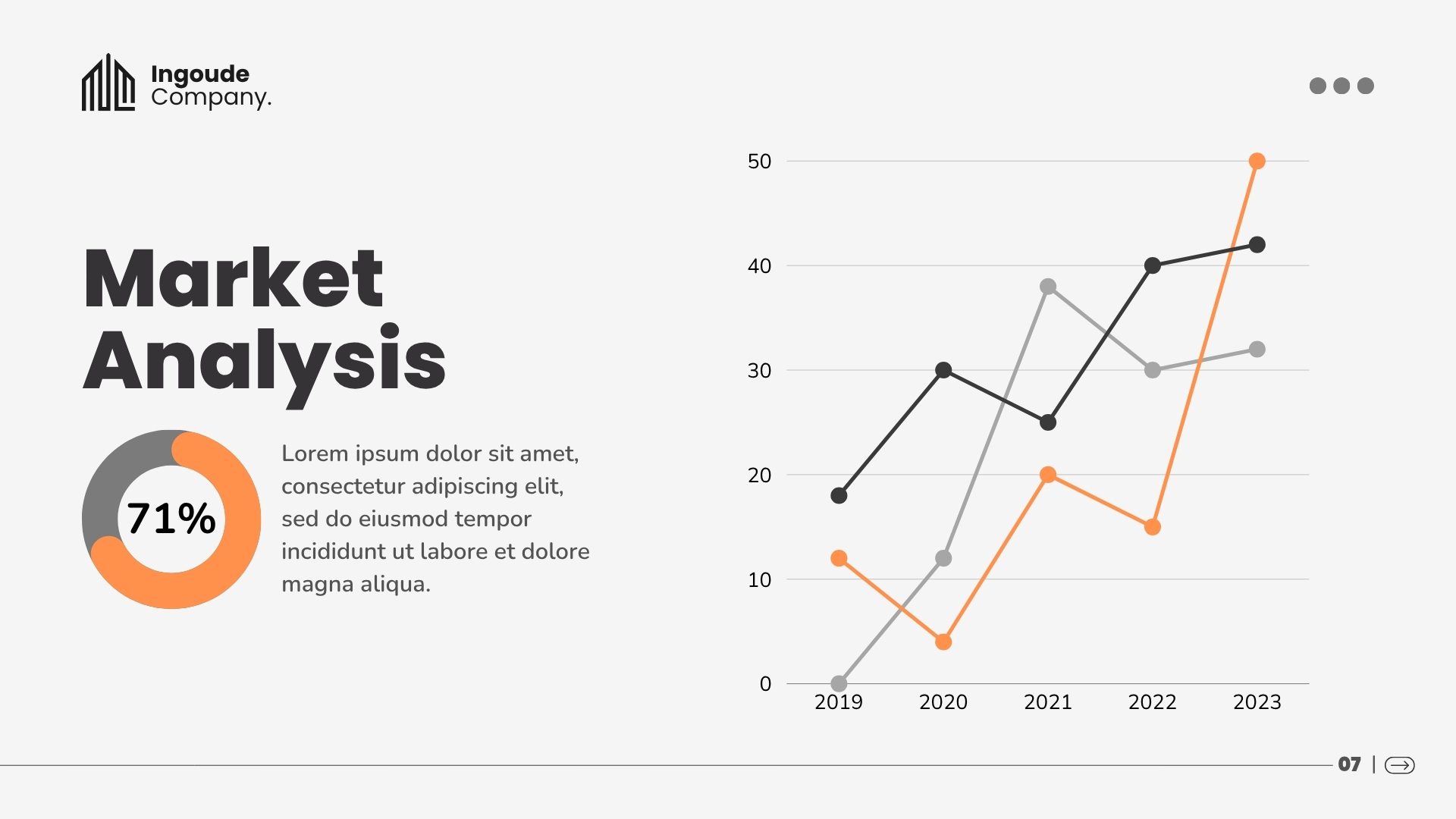 Ingoude
Company.

Market
Analysis

71%

Lorem ipsum dolor sit amet, consectetur adipiscing elit, sed do eiusmod tempor incididunt ut labore et dolore magna aliqua.

50
40
30
20
10
0
2019
2020
2021
2022
2023

07 |